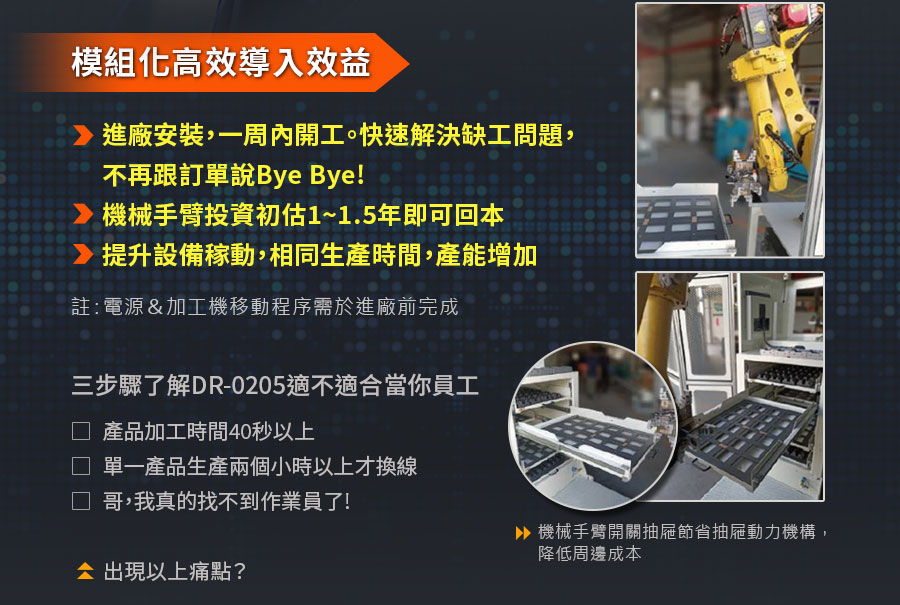 模組化高效導入效益

進廠安裝，一周內開工。快速解決缺工問題，不再跟訂單說Bye Bye!

機械手臂投資初估1~1.5年即可回本

提升設備稼動，相同生產時間，產能增加

註：電源＆加工機移動程序需於進廠前完成

三步驟了解DR-0205適不適合當你員工

☐ 產品加工時間40秒以上

☐ 單一產品生產兩個小時以上才換線

☐ 哥，我真的找不到作業員了!

出現以上痛點？

機械手臂開關抽屜節省抽屜動力機構，降低周邊成本